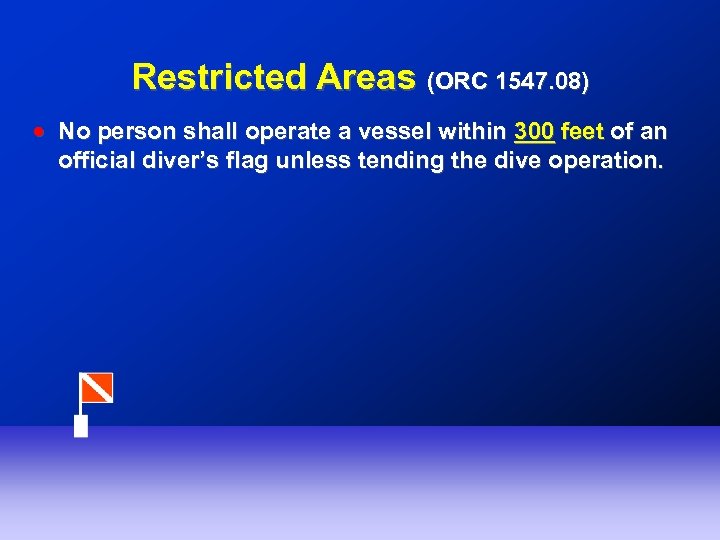 Restricted Areas (ORC 1547.08)

• No person shall operate a vessel within 300 feet of an official diver's flag unless tending the dive operation.